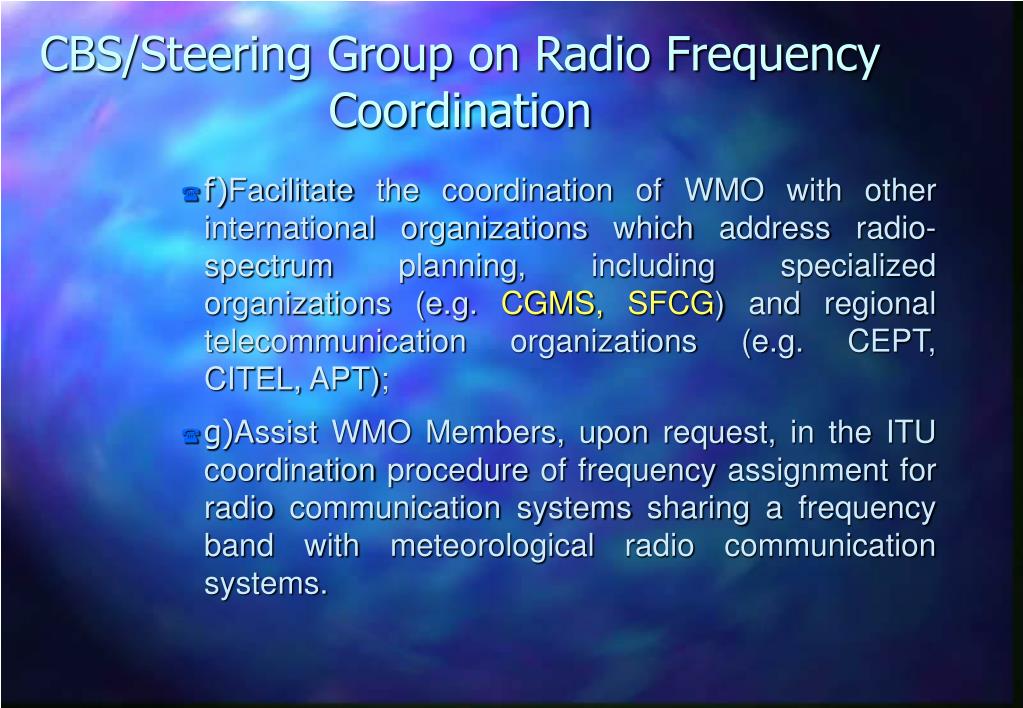 CBS/Steering Group on Radio Frequency Coordination

f)Facilitate the coordination of WMO with other international organizations which address radio-spectrum planning, including specialized organizations (e.g. CGMS, SFCG) and regional telecommunication organizations (e.g. CEPT, CITEL, APT);

g)Assist WMO Members, upon request, in the ITU coordination procedure of frequency assignment for radio communication systems sharing a frequency band with meteorological radio communication systems.